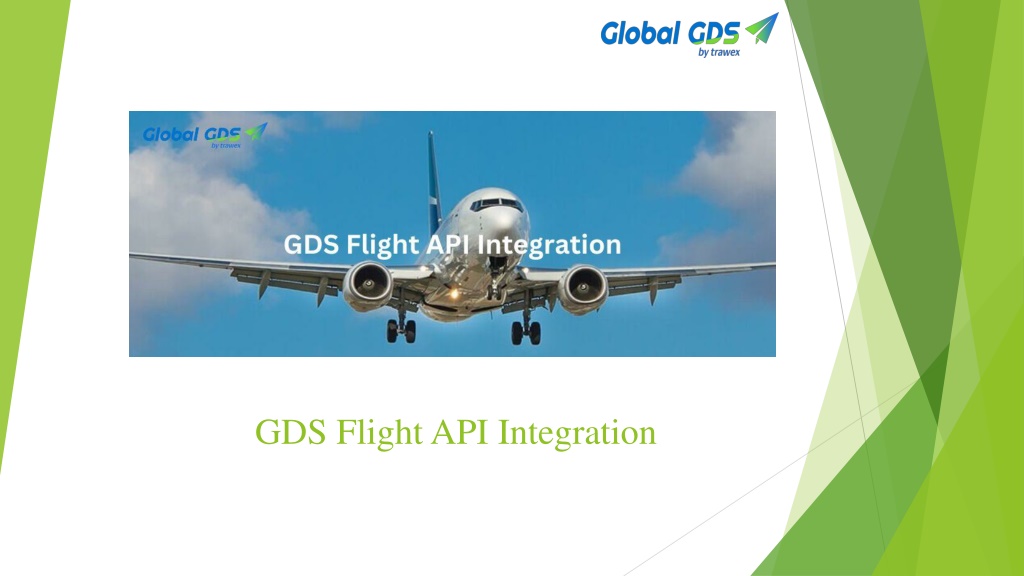 Global GDS
by trawex

Global GDS
by trawex

GDS Flight API Integration

GDS Flight API Integration